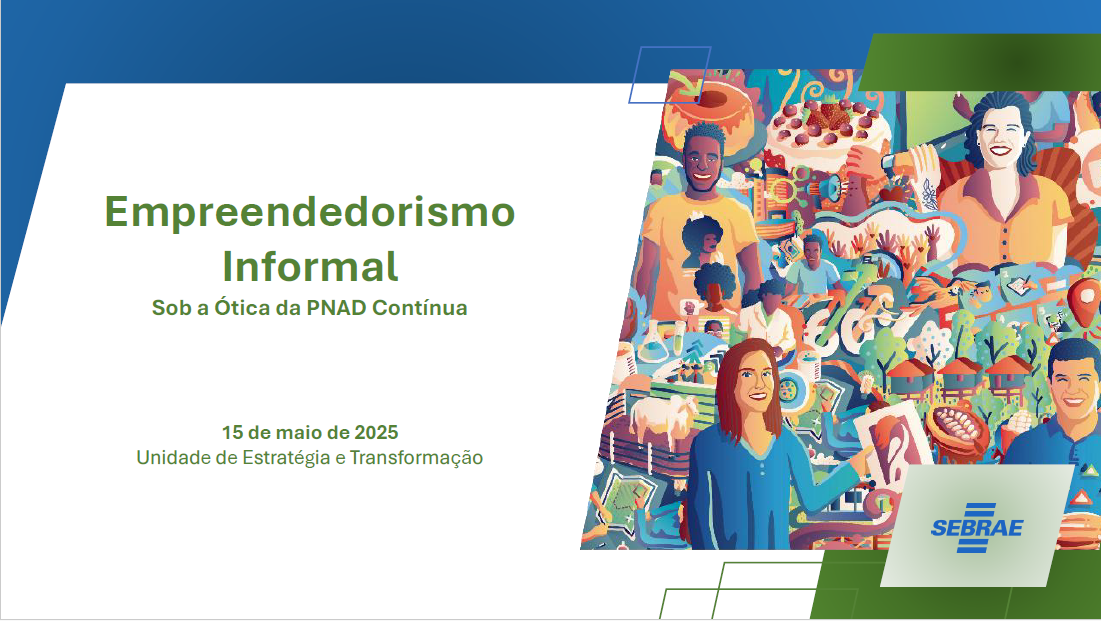 Empreendedorismo Informal
Sob a Ótica da PNAD Contínua

15 de maio de 2025
Unidade de Estratégia e Transformação

SEBRAE